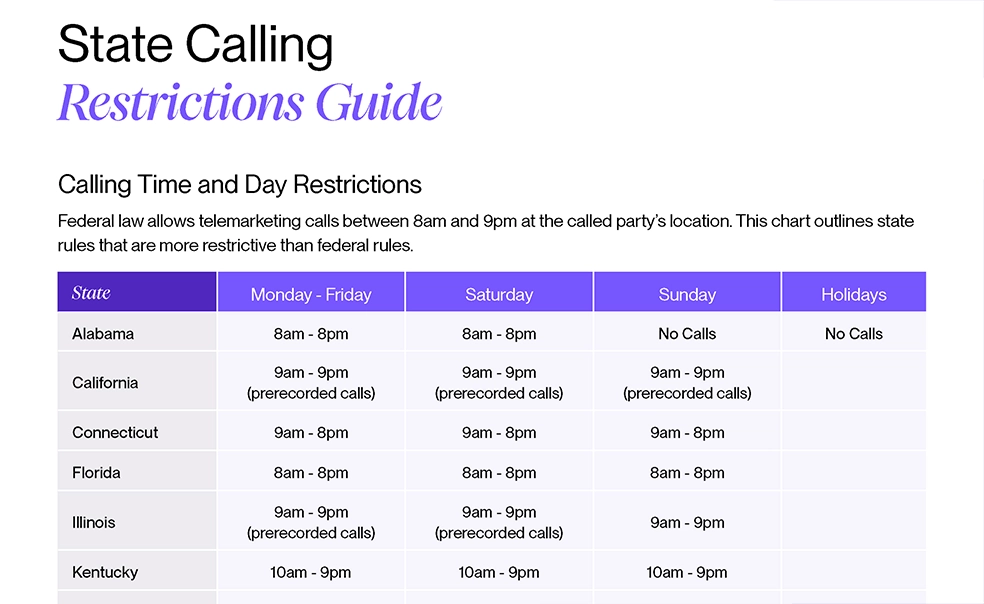 State Calling
Restrictions Guide

Calling Time and Day Restrictions

Federal law allows telemarketing calls between 8am and 9pm at the called party's location. This chart outlines state rules that are more restrictive than federal rules.

| State | Monday - Friday | Saturday | Sunday | Holidays |
|---|---|---|---|---|
| Alabama | 8am - 8pm | 8am - 8pm | No Calls | No Calls |
| California | 9am - 9pm (prerecorded calls) | 9am - 9pm (prerecorded calls) | 9am - 9pm (prerecorded calls) | |
| Connecticut | 9am - 8pm | 9am - 8pm | 9am - 8pm | |
| Florida | 8am - 8pm | 8am - 8pm | 8am - 8pm | |
| Illinois | 9am - 9pm (prerecorded calls) | 9am - 9pm (prerecorded calls) | 9am - 9pm | |
| Kentucky | 10am - 9pm | 10am - 9pm | 10am - 9pm | |